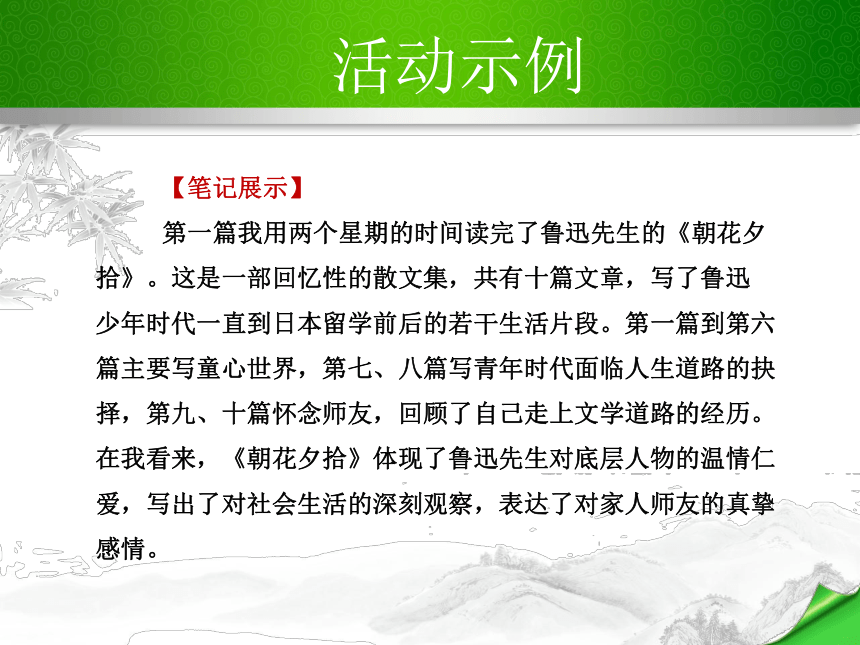 活动示例

【笔记展示】

第一篇我用两个星期的时间读完了鲁迅先生的《朝花夕拾》。这是一部回忆性的散文集，共有十篇文章，写了鲁迅少年时代一直到日本留学前后的若干生活片段。第一篇到第六篇主要写童心世界，第七、八篇写青年时代面临人生道路的抉择，第九、十篇怀念师友，回顾了自己走上文学道路的经历。在我看来，《朝花夕拾》体现了鲁迅先生对底层人物的温情仁爱，写出了对社会生活的深刻观察，表达了对家人师友的真挚感情。